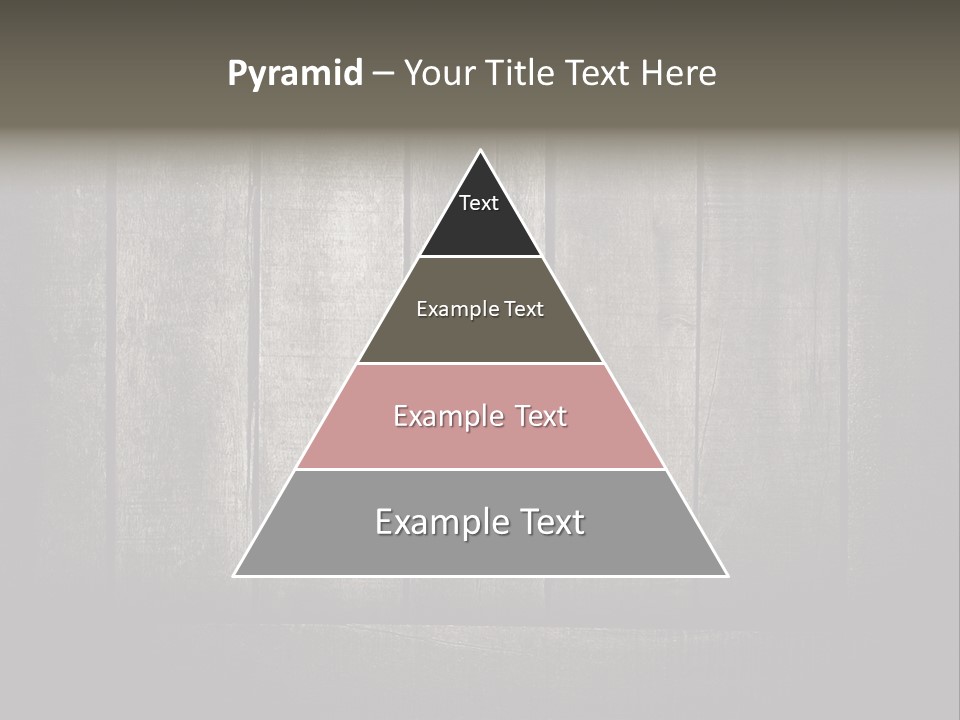 Pyramid – Your Title Text Here

Text

Example Text

Example Text

Example Text